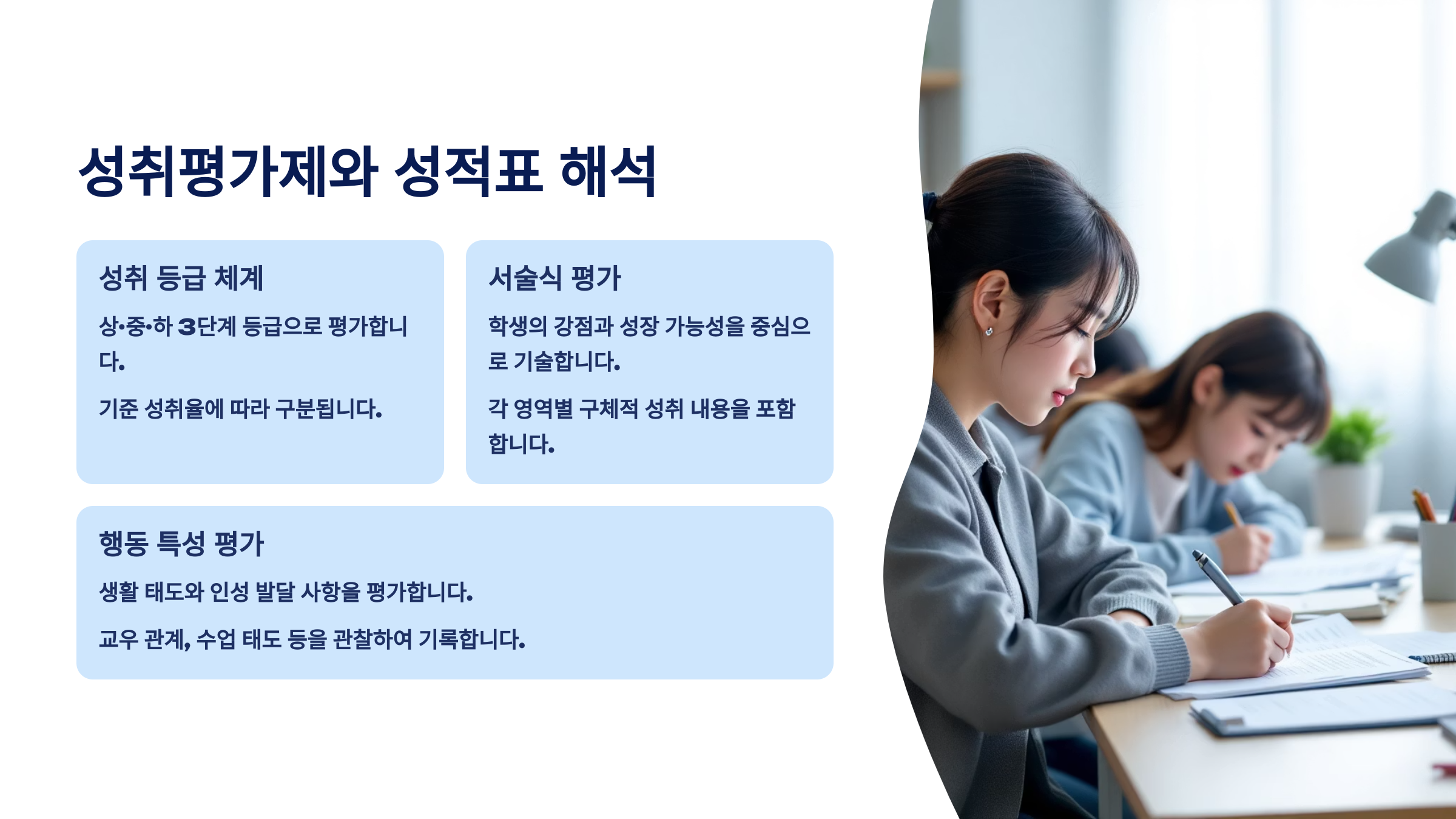 성취평가제와 성적표 해석

성취 등급 체계

상·중·하 3단계 등급으로 평가합니다.

기준 성취율에 따라 구분됩니다.

서술식 평가

학생의 강점과 성장 가능성을 중심으로 기술합니다.

각 영역별 구체적 성취 내용을 포함합니다.

행동 특성 평가

생활 태도와 인성 발달 사항을 평가합니다.

교우 관계, 수업 태도 등을 관찰하여 기록합니다.